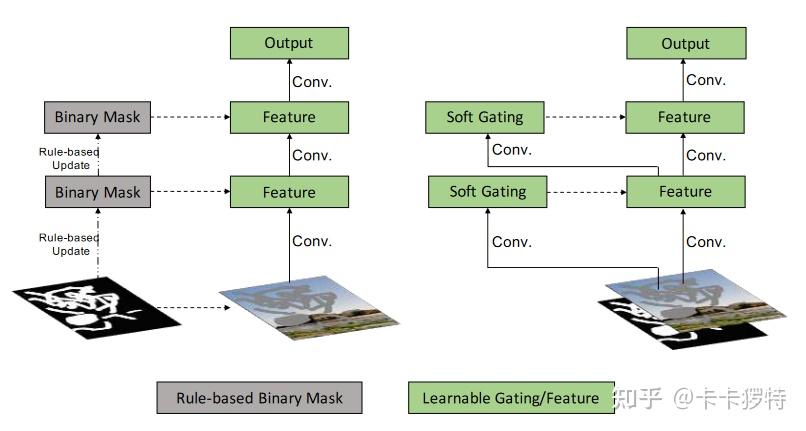 Output

Conv.

Binary Mask

Feature

Rule-based Update

Conv.

Binary Mask

Feature

Rule-based Update

Conv.

Output

Conv.

Soft Gating

Feature

Conv.

Conv.

Soft Gating

Feature

Conv.

Conv.

Rule-based Binary Mask

Learnable Gating/Feature

知乎 @卡卡猡特